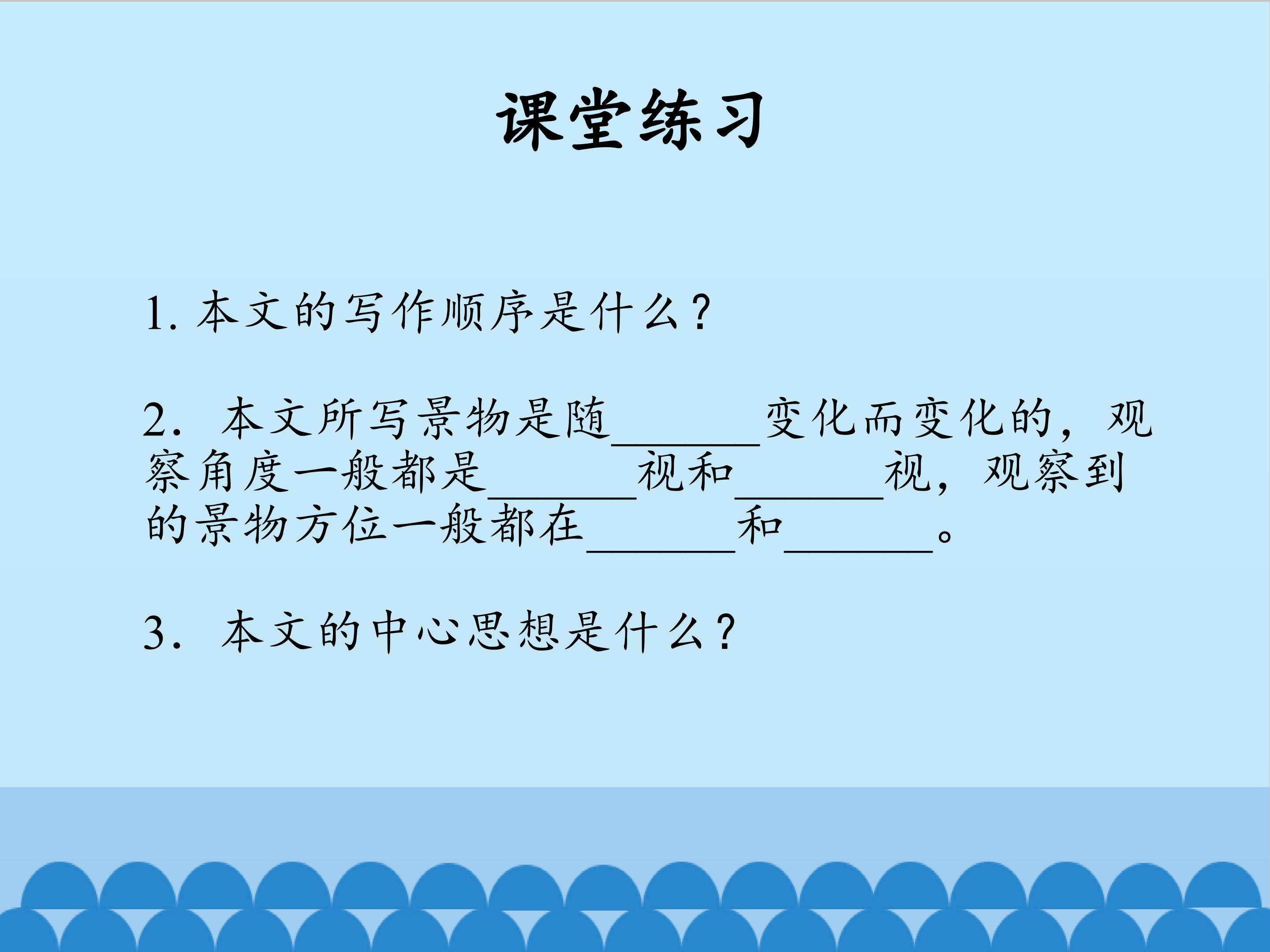 课堂练习

1.本文的写作顺序是什么？

2．本文所写景物是随____变化而变化的，观察角度一般都是____视和____视，观察到的景物方位一般都在____和____。

3．本文的中心思想是什么？